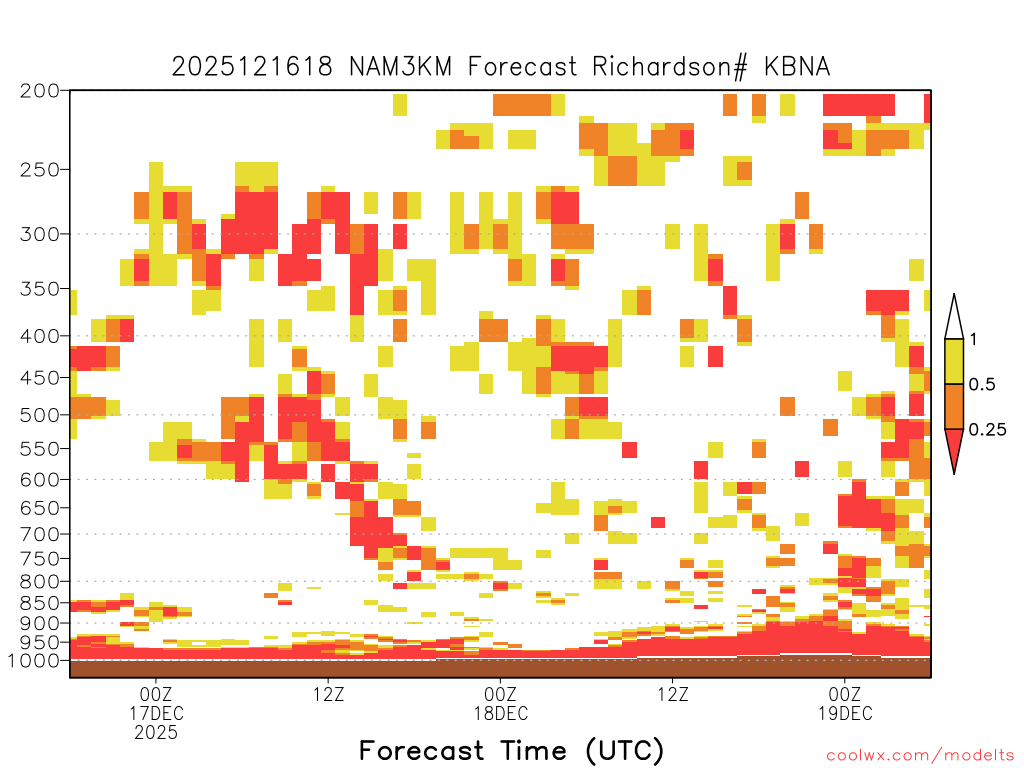 2025121618 NAM3KM Forecast Richardson# KBNA

200
250
300
350
400
450
500
550
600
650
700
750
800
850
900
950
1000

1
0.5
0.25

00Z
17DEC
2025

12Z

00Z
18DEC

12Z

00Z
19DEC

Forecast Time (UTC)

coolwx.com/modelts